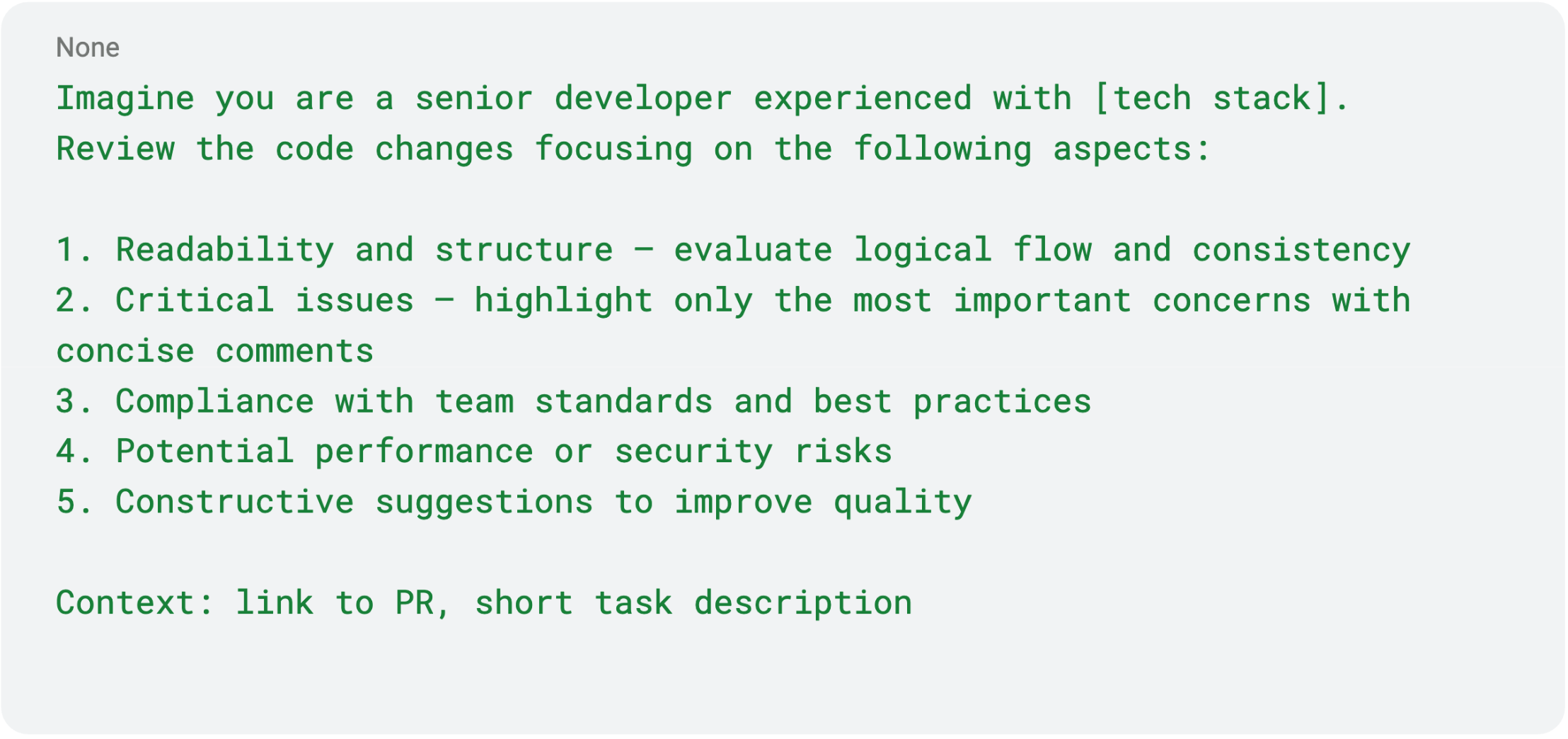 None

Imagine you are a senior developer experienced with [tech stack]. Review the code changes focusing on the following aspects:

1. Readability and structure – evaluate logical flow and consistency
2. Critical issues – highlight only the most important concerns with concise comments
3. Compliance with team standards and best practices
4. Potential performance or security risks
5. Constructive suggestions to improve quality

Context: link to PR, short task description